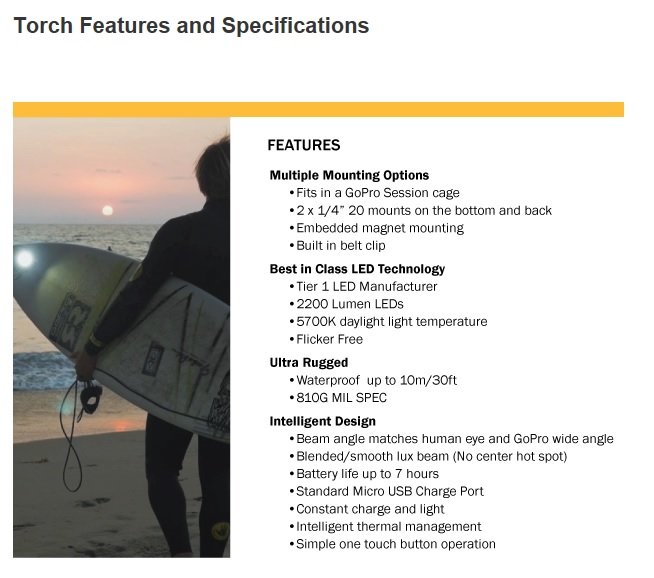 Torch Features and Specifications

FEATURES

Multiple Mounting Options
• Fits in a GoPro Session cage
• 2 x 1/4” 20 mounts on the bottom and back
• Embedded magnet mounting
• Built in belt clip

Best in Class LED Technology
• Tier 1 LED Manufacturer
• 2200 Lumen LEDs
• 5700K daylight light temperature
• Flicker Free

Ultra Rugged
• Waterproof up to 10m/30ft
• 810G MIL SPEC

Intelligent Design
• Beam angle matches human eye and GoPro wide angle
• Blended/smooth lux beam (No center hot spot)
• Battery life up to 7 hours
• Standard Micro USB Charge Port
• Constant charge and light
• Intelligent thermal management
• Simple one touch button operation